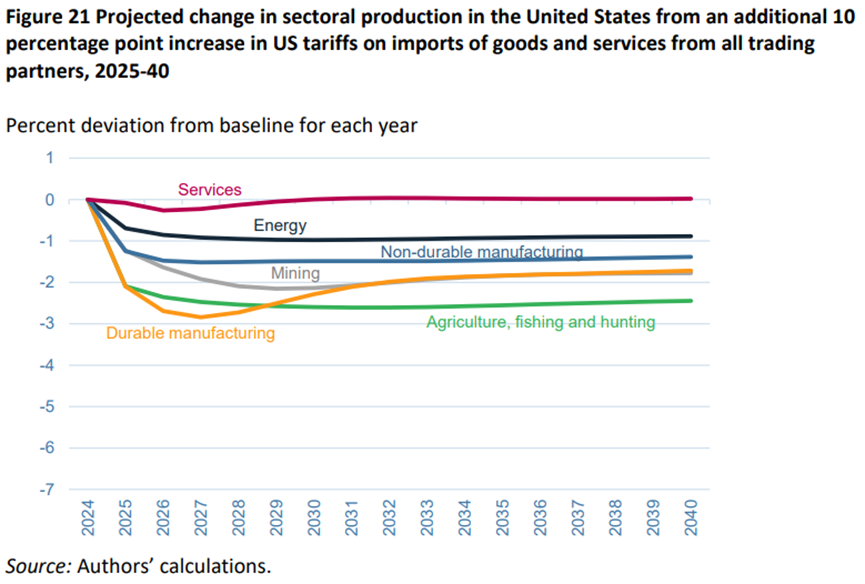 Figure 21 Projected change in sectoral production in the United States from an additional 10 percentage point increase in US tariffs on imports of goods and services from all trading partners, 2025-40

Percent deviation from baseline for each year

1
0
-1
-2
-3
-4
-5
-6
-7

Services
Energy
Non-durable manufacturing
Mining
Durable manufacturing
Agriculture, fishing and hunting

2024 2025 2026 2027 2028 2029 2030 2031 2032 2033 2034 2035 2036 2037 2038 2039 2040

Source: Authors' calculations.